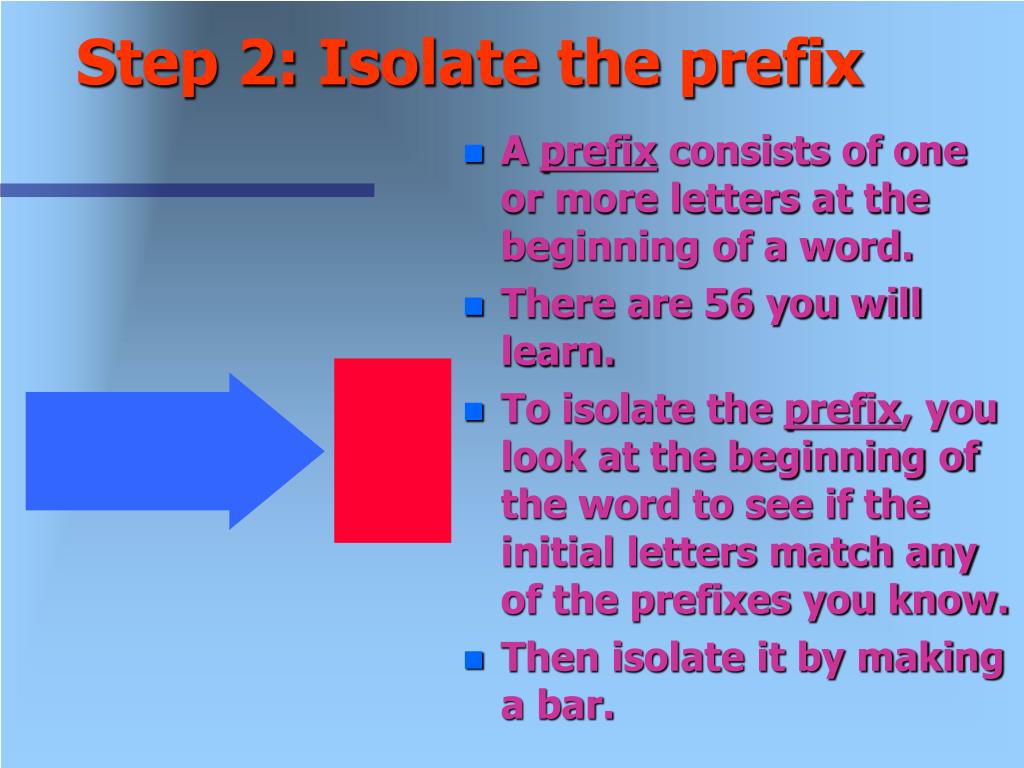 Step 2: Isolate the prefix

- A prefix consists of one or more letters at the beginning of a word.
- There are 56 you will learn.
- To isolate the prefix, you look at the beginning of the word to see if the initial letters match any of the prefixes you know.
- Then isolate it by making a bar.